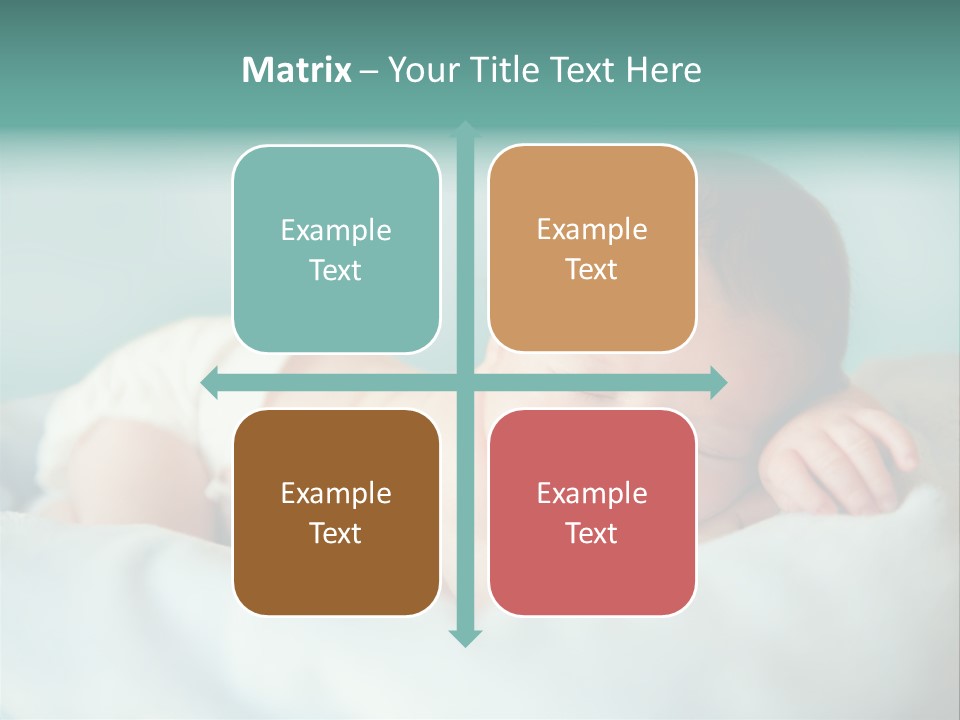 Matrix – Your Title Text Here

Example Text

Example Text

Example Text

Example Text